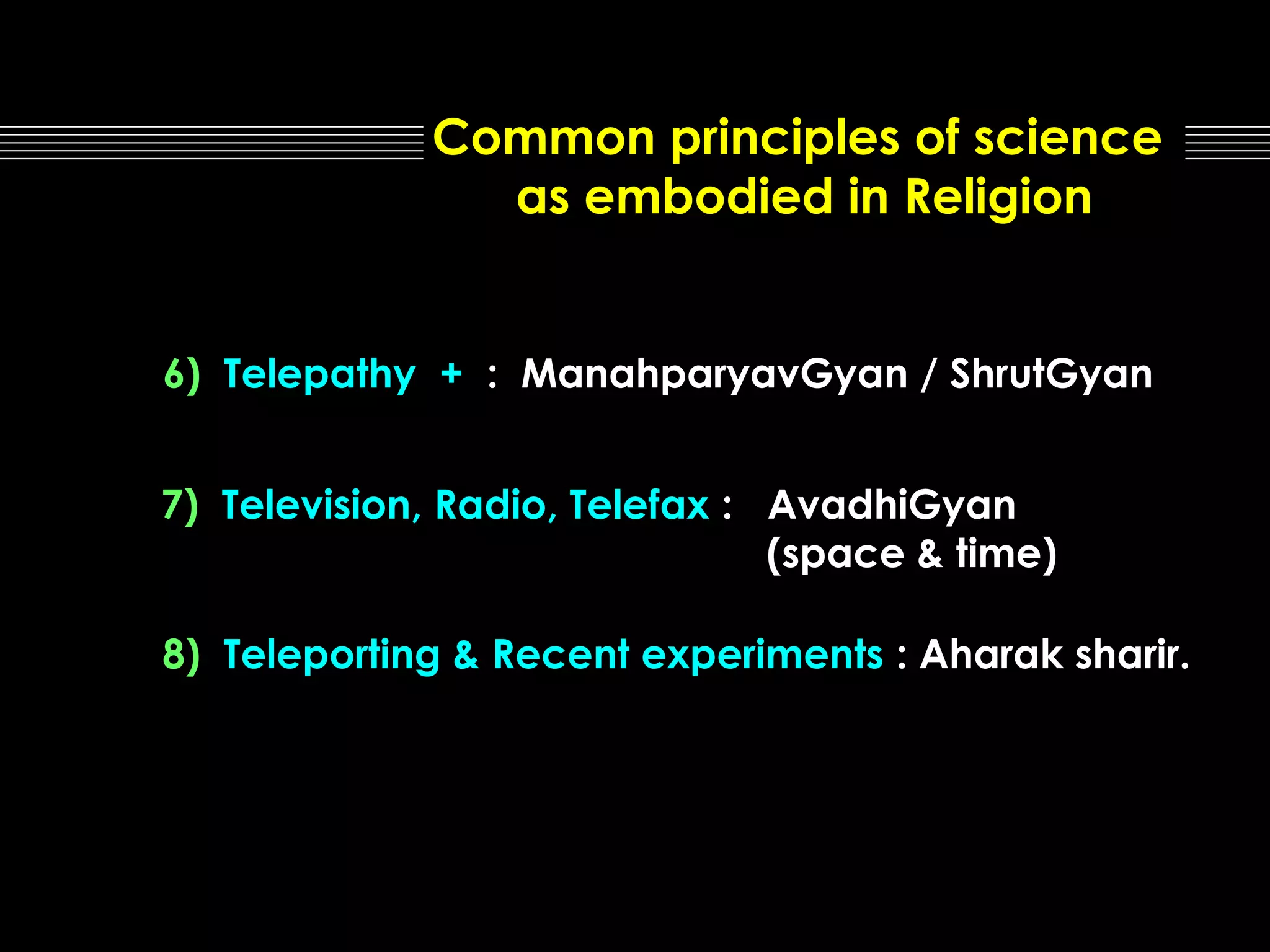 Common principles of science as embodied in Religion

6) Telepathy + : ManahparyavGyan / ShrutGyan

7) Television, Radio, Telefax : AvadhiGyan (space & time)

8) Teleporting & Recent experiments : Aharak sharir.